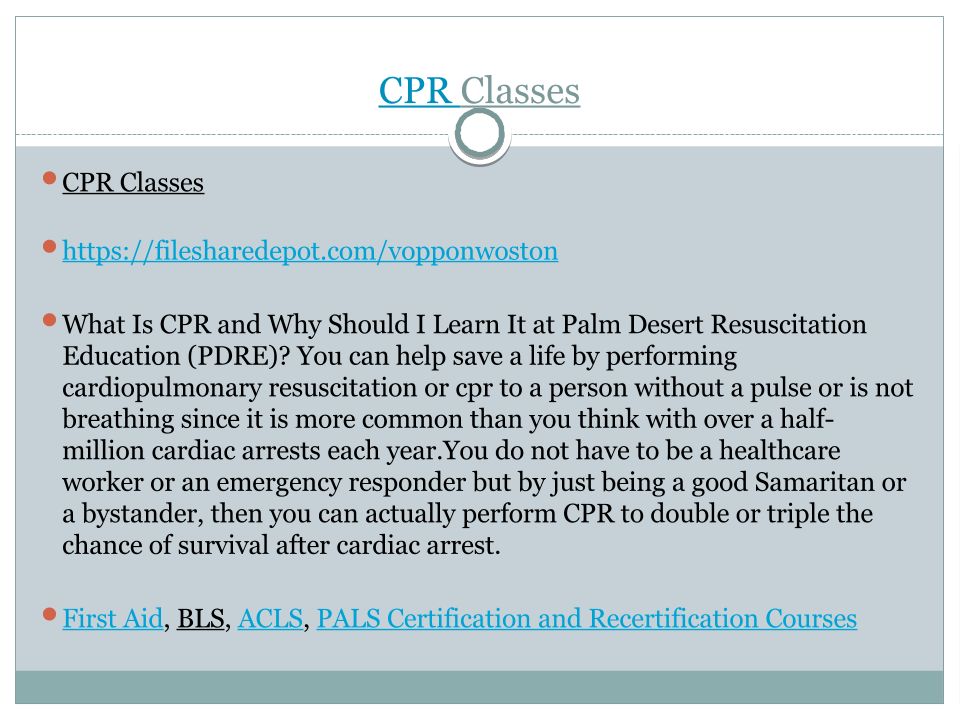 CPR Classes

CPR Classes

https://filesharedepot.com/vopponwoston

What Is CPR and Why Should I Learn It at Palm Desert Resuscitation Education (PDRE)? You can help save a life by performing cardiopulmonary resuscitation or cpr to a person without a pulse or is not breathing since it is more common than you think with over a half-million cardiac arrests each year.You do not have to be a healthcare worker or an emergency responder but by just being a good Samaritan or a bystander, then you can actually perform CPR to double or triple the chance of survival after cardiac arrest.

First Aid, BLS, ACLS, PALS Certification and Recertification Courses